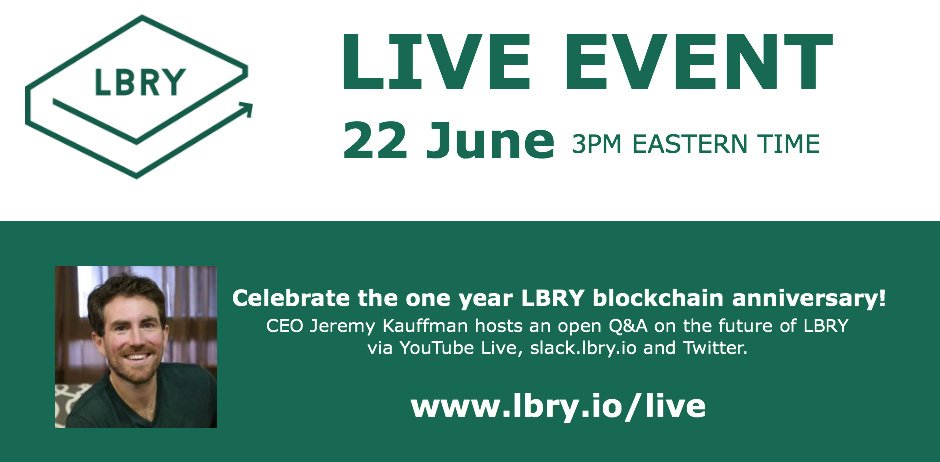 LBRY

LIVE EVENT

22 June 3PM EASTERN TIME

Celebrate the one year LBRY blockchain anniversary!
CEO Jeremy Kauffman hosts an open Q&A on the future of LBRY via YouTube Live, slack.lbry.io and Twitter.

www.lbry.io/live